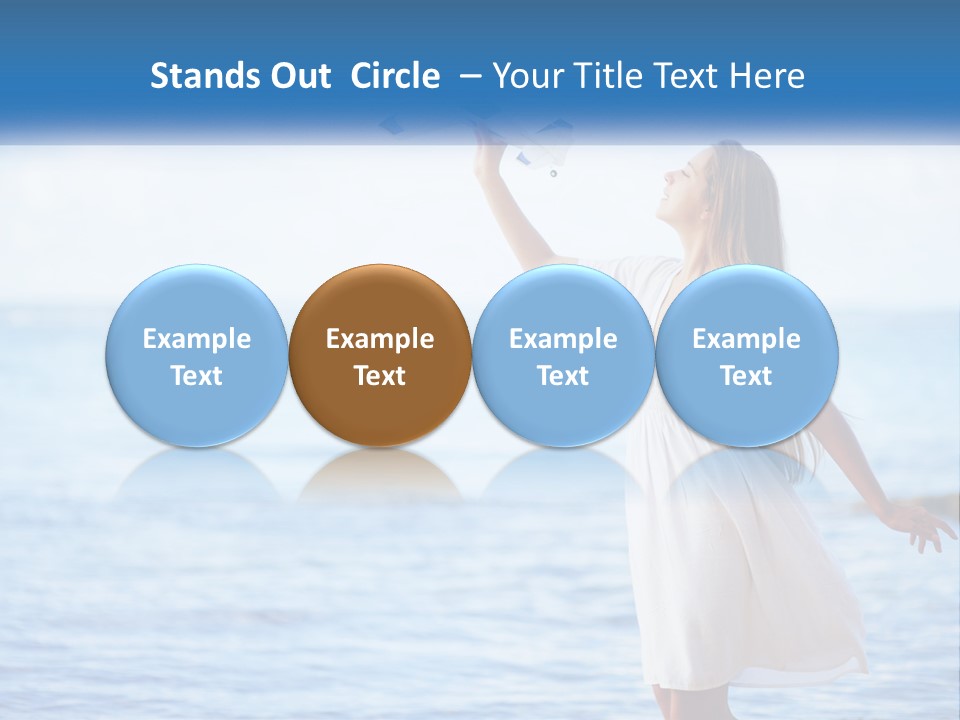 Stands Out Circle – Your Title Text Here

Example Text

Example Text

Example Text

Example Text